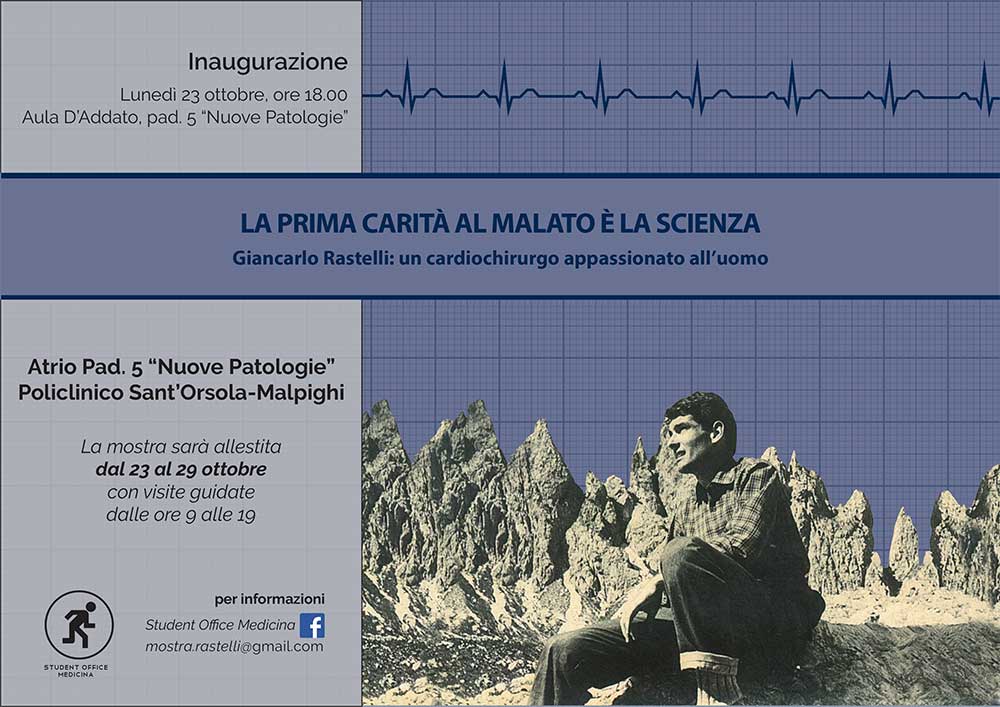 Inaugurazione
Lunedì 23 ottobre, ore 18.00
Aula D'Addato, pad. 5 "Nuove Patologie"

LA PRIMA CARITÀ AL MALATO È LA SCIENZA
Giancarlo Rastelli: un cardiochirurgo appassionato all'uomo

Atrio Pad. 5 "Nuove Patologie"
Policlinico Sant'Orsola-Malpighi

La mostra sarà allestita
dal 23 al 29 ottobre
con visite guidate
dalle ore 9 alle 19

STUDENT OFFICE MEDICINA

per informazioni
Student Office Medicina
mostra.rastelli@gmail.com